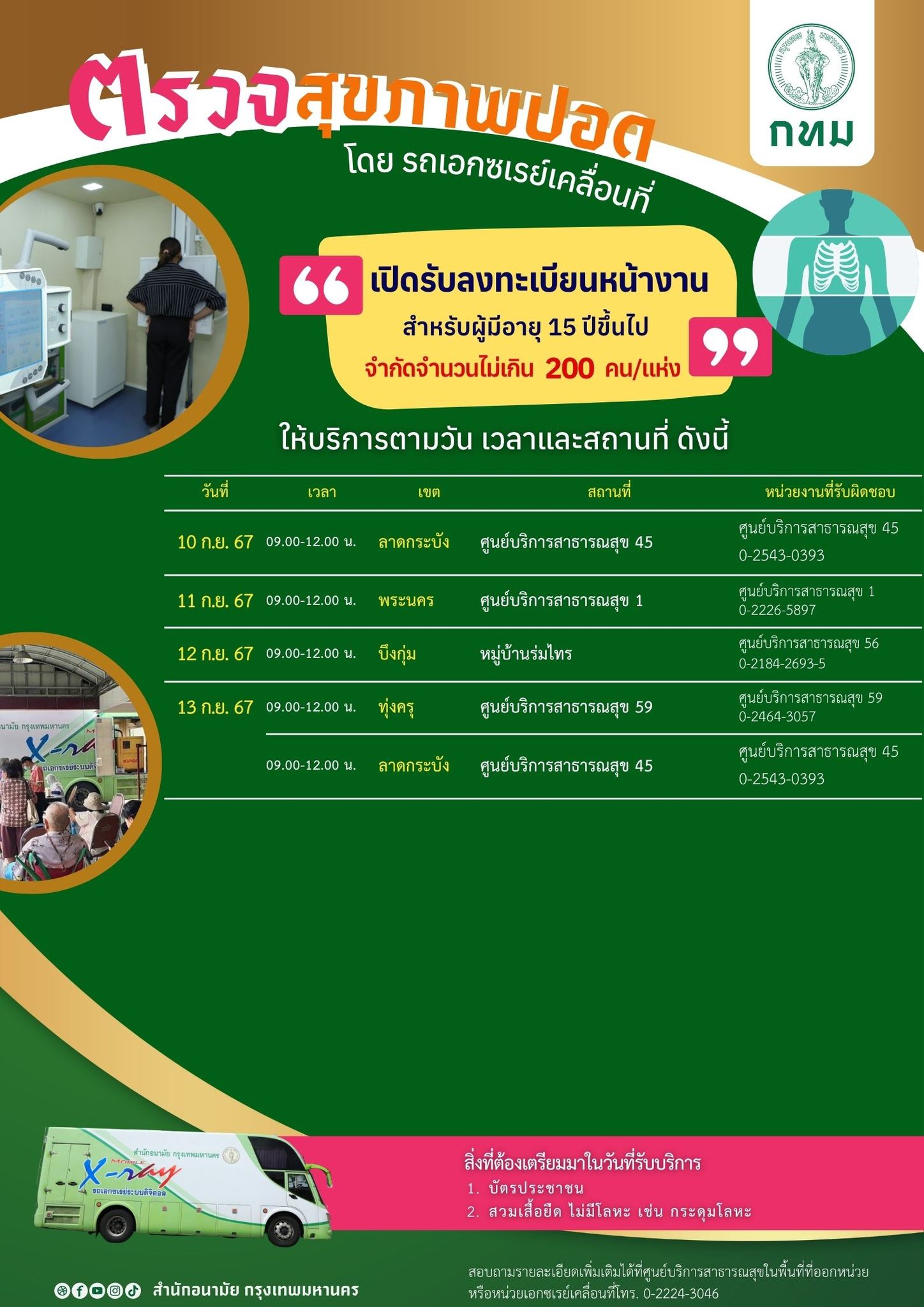 ตรวจสุขภาพปอด
โดย รถเอกซเรย์เคลื่อนที่

กทม

เปิดรับลงทะเบียนหน้างาน
สำหรับผู้มีอายุ 15 ปีขึ้นไป
จำกัดจำนวนไม่เกิน 200 คน/แห่ง

ให้บริการตามวัน เวลาและสถานที่ ดังนี้

| วันที่ | เวลา | เขต | สถานที่ | หน่วยงานที่รับผิดชอบ |
|---|---|---|---|---|
| 10 ก.ย. 67 | 09.00-12.00 น. | ลาดกระบัง | ศูนย์บริการสาธารณสุข 45 | ศูนย์บริการสาธารณสุข 45 0-2543-0393 |
| 11 ก.ย. 67 | 09.00-12.00 น. | พระนคร | ศูนย์บริการสาธารณสุข 1 | ศูนย์บริการสาธารณสุข 1 0-2226-5897 |
| 12 ก.ย. 67 | 09.00-12.00 น. | บึงกุ่ม | หมู่บ้านร่มไทร | ศูนย์บริการสาธารณสุข 56 0-2184-2693-5 |
| 13 ก.ย. 67 | 09.00-12.00 น. | ทุ่งครุ | ศูนย์บริการสาธารณสุข 59 | ศูนย์บริการสาธารณสุข 59 0-2464-3057 |
| | 09.00-12.00 น. | ลาดกระบัง | ศูนย์บริการสาธารณสุข 45 | ศูนย์บริการสาธารณสุข 45 0-2543-0393 |

สำนักอนามัย กรุงเทพมหานคร
MOBILE X-ray
รถเอกซเรย์ระบบดิจิตอล

สิ่งที่ต้องเตรียมมาในวันที่รับบริการ
1. บัตรประชาชน
2. สวมเสื้อยืด ไม่มีโลหะ เช่น กระดุมโลหะ

สำนักอนามัย กรุงเทพมหานคร

สอบถามรายละเอียดเพิ่มเติมได้ที่ศูนย์บริการสาธารณสุขในพื้นที่ที่ออกหน่วย หรือหน่วยเอกซเรย์เคลื่อนที่โทร. 0-2224-3046